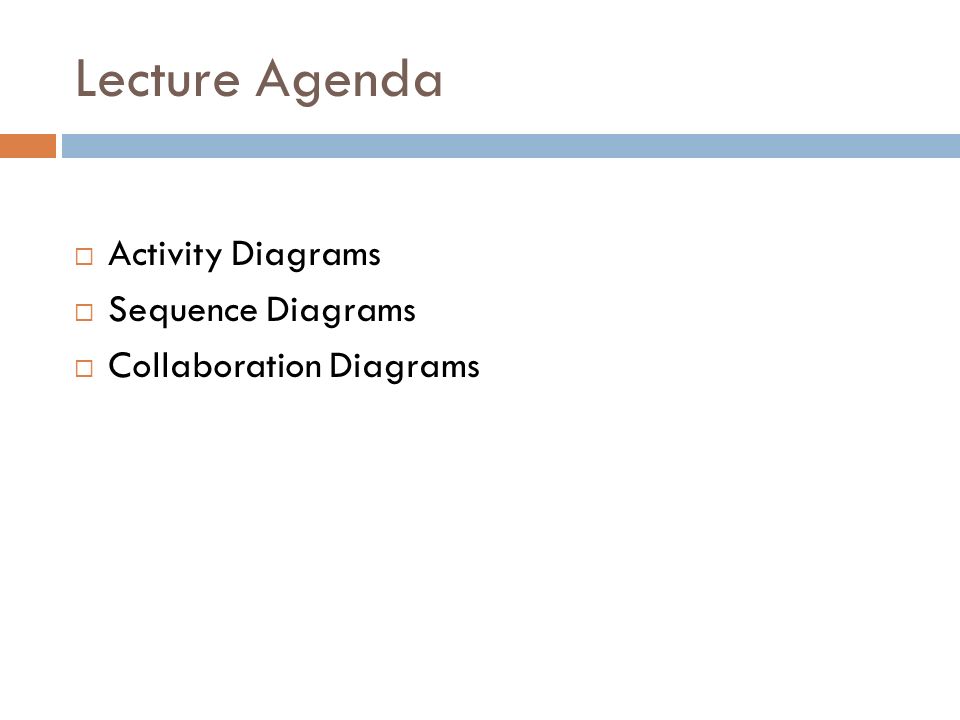 Lecture Agenda

□ Activity Diagrams
□ Sequence Diagrams
□ Collaboration Diagrams